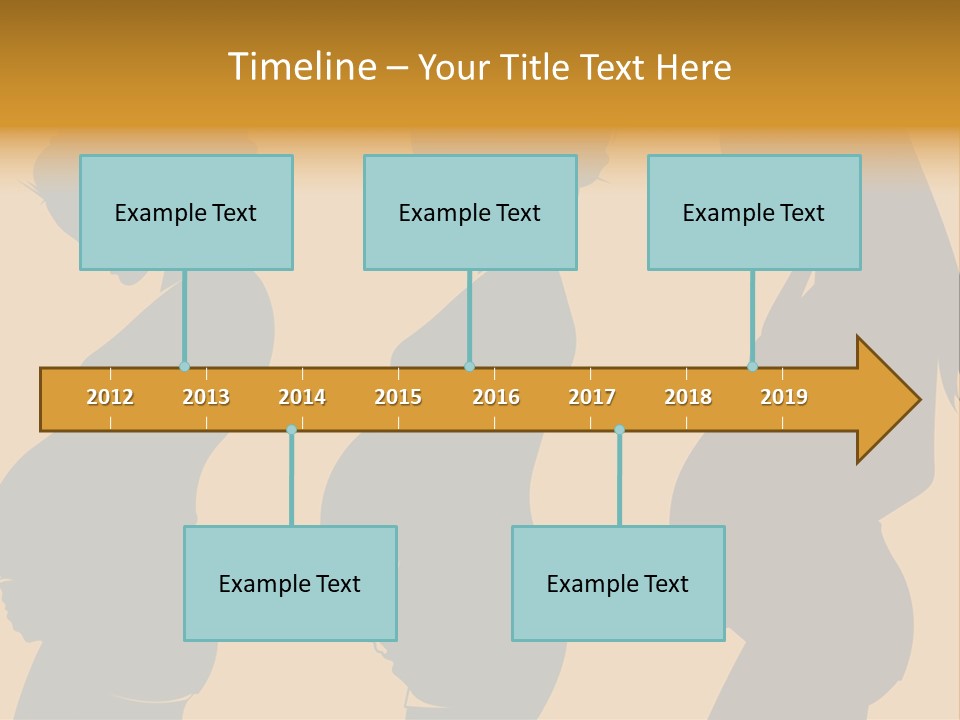 Timeline – Your Title Text Here

Example Text

Example Text

Example Text

2012 2013 2014 2015 2016 2017 2018 2019

Example Text

Example Text